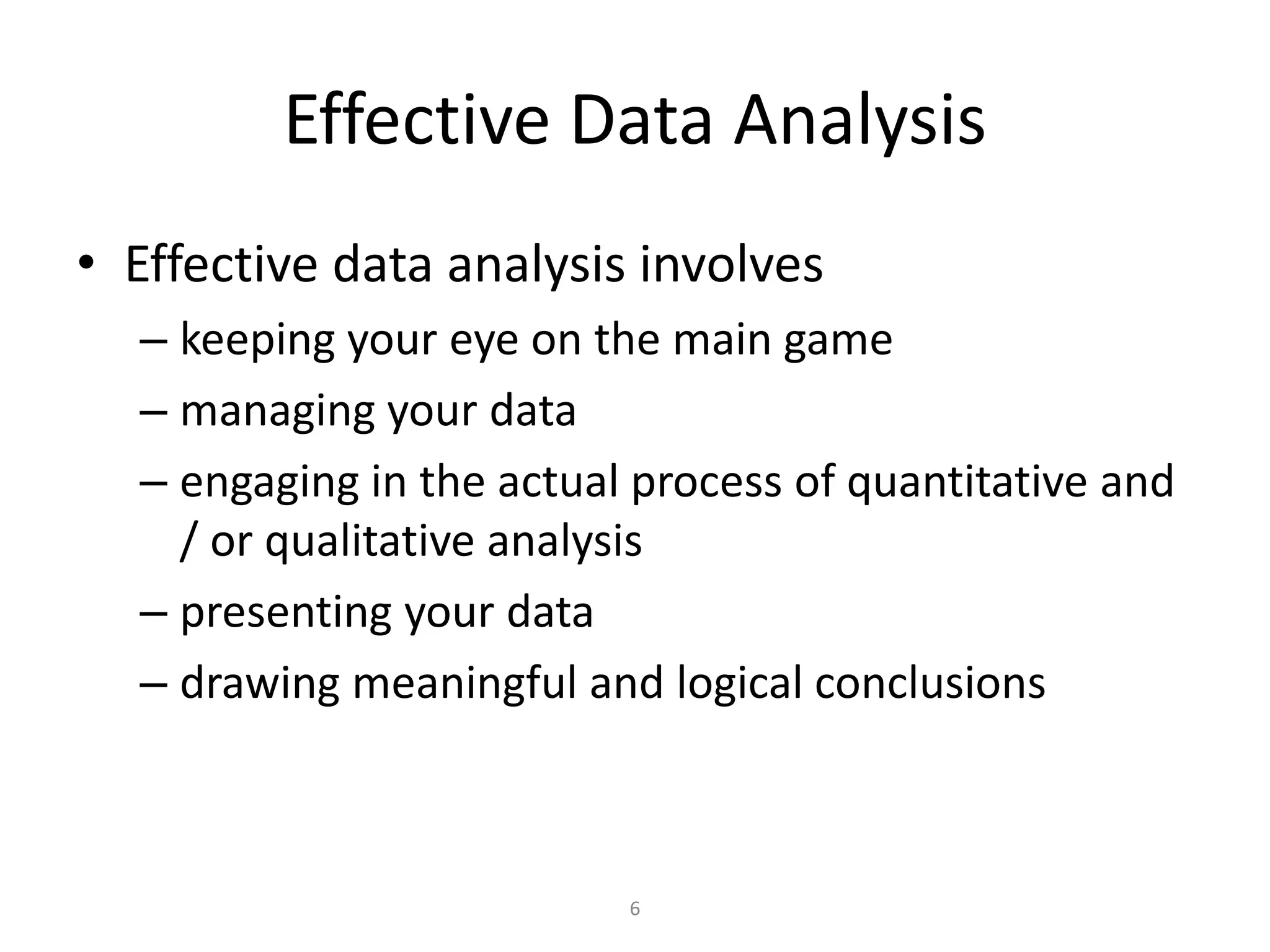 Effective Data Analysis

• Effective data analysis involves
– keeping your eye on the main game
– managing your data
– engaging in the actual process of quantitative and / or qualitative analysis
– presenting your data
– drawing meaningful and logical conclusions

6